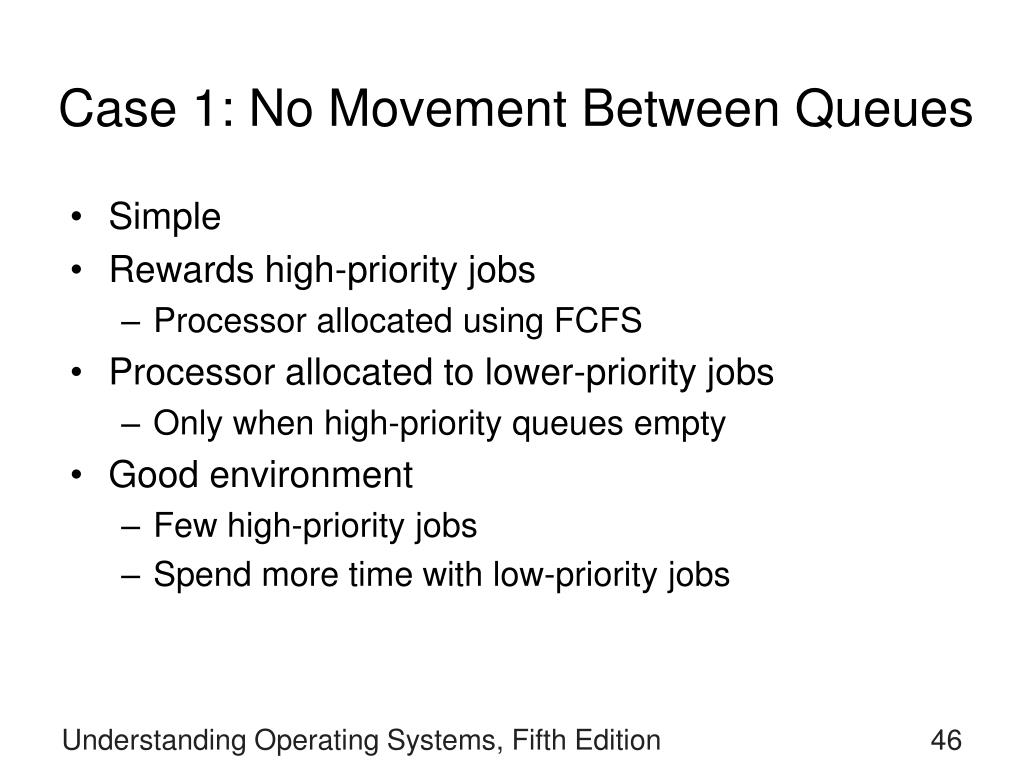 Case 1: No Movement Between Queues

• Simple
• Rewards high-priority jobs
– Processor allocated using FCFS
• Processor allocated to lower-priority jobs
– Only when high-priority queues empty
• Good environment
– Few high-priority jobs
– Spend more time with low-priority jobs

Understanding Operating Systems, Fifth Edition

46